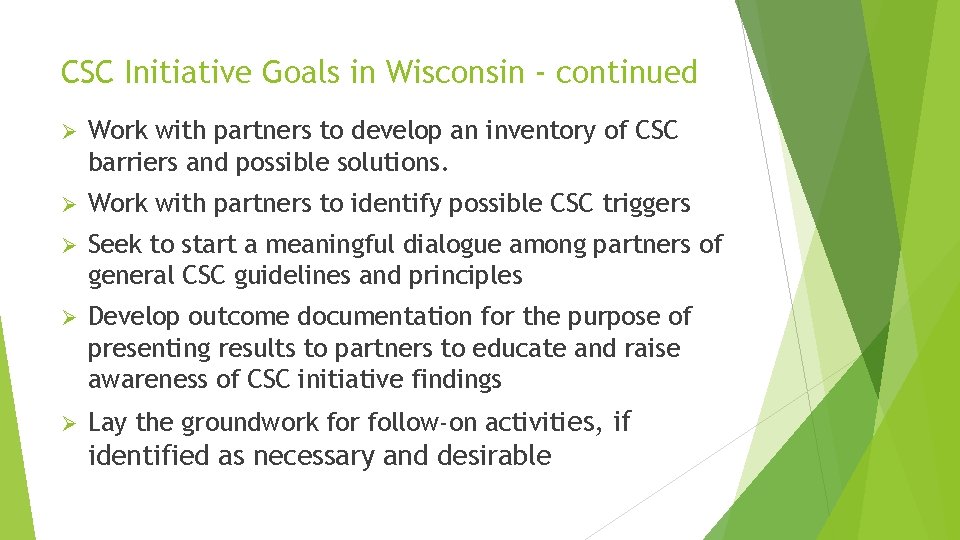 CSC Initiative Goals in Wisconsin - continued

➢ Work with partners to develop an inventory of CSC barriers and possible solutions.

➢ Work with partners to identify possible CSC triggers

➢ Seek to start a meaningful dialogue among partners of general CSC guidelines and principles

➢ Develop outcome documentation for the purpose of presenting results to partners to educate and raise awareness of CSC initiative findings

➢ Lay the groundwork for follow-on activities, if identified as necessary and desirable